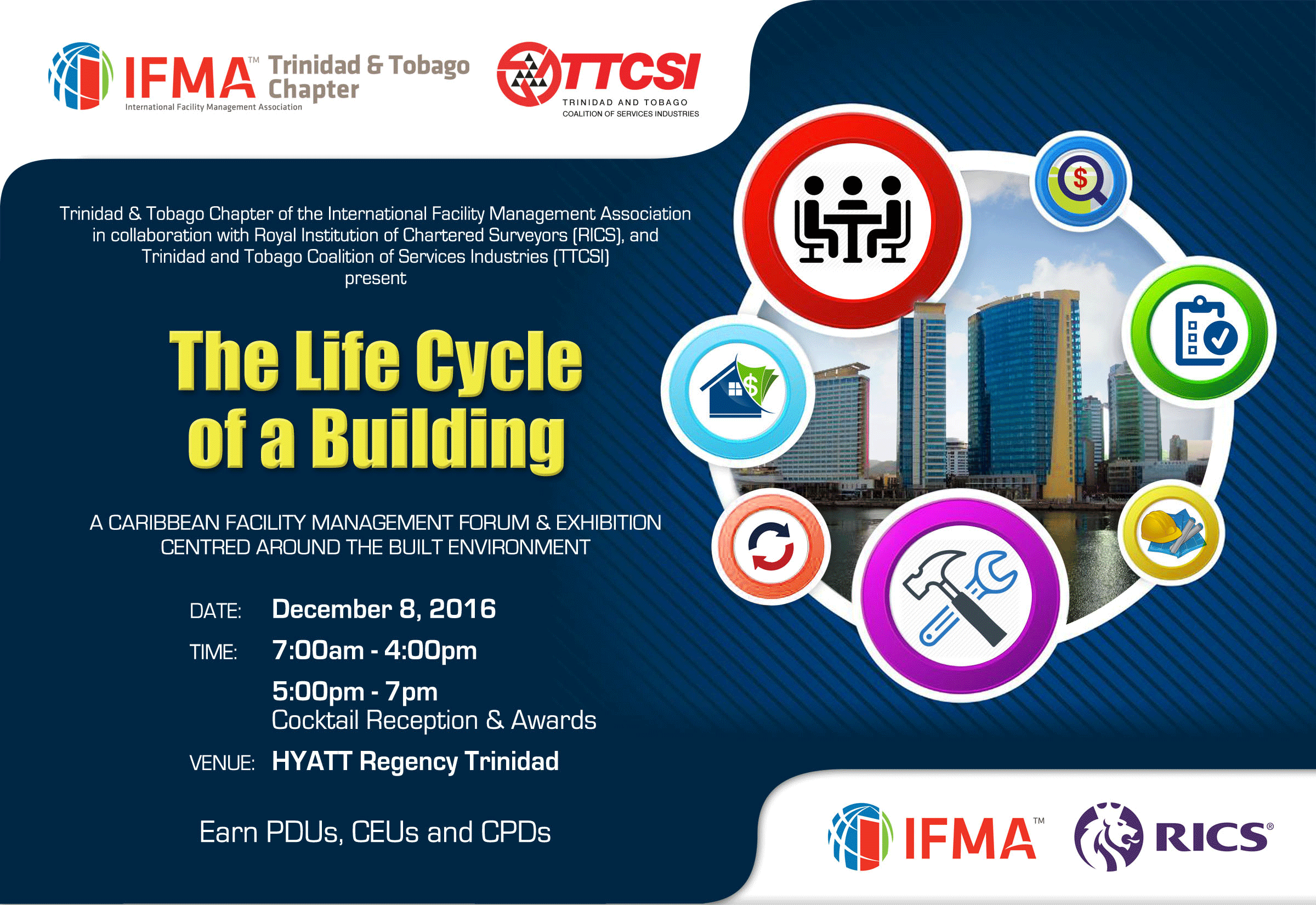 IFMA™ Trinidad & Tobago Chapter
International Facility Management Association

TTCSI
TRINIDAD AND TOBAGO
COALITION OF SERVICES INDUSTRIES

Trinidad & Tobago Chapter of the International Facility Management Association in collaboration with Royal Institution of Chartered Surveyors (RICS), and Trinidad and Tobago Coalition of Services Industries (TTCSI) present

The Life Cycle of a Building

A CARIBBEAN FACILITY MANAGEMENT FORUM & EXHIBITION CENTRED AROUND THE BUILT ENVIRONMENT

DATE: December 8, 2016

TIME: 7:00am - 4:00pm

5:00pm - 7pm
Cocktail Reception & Awards

VENUE: HYATT Regency Trinidad

Earn PDUs, CEUs and CPDs

$

$

IFMA™

RICS®